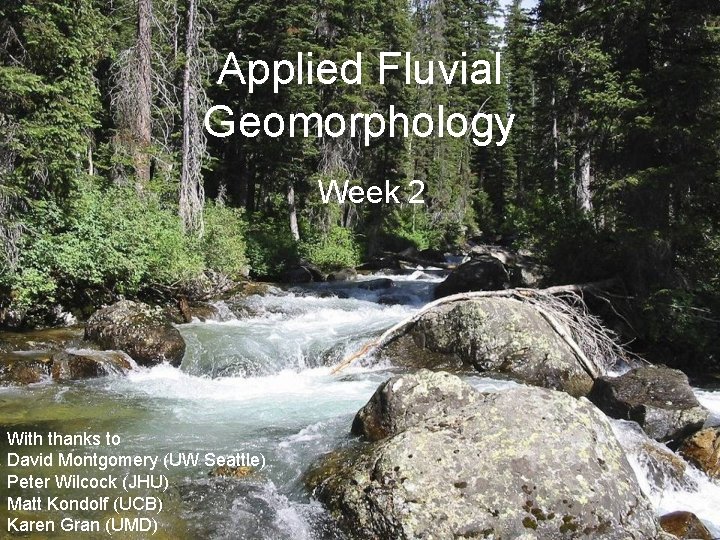 Applied Fluvial Geomorphology

Week 2

With thanks to
David Montgomery (UW Seattle)
Peter Wilcock (JHU)
Matt Kondolf (UCB)
Karen Gran (UMD)